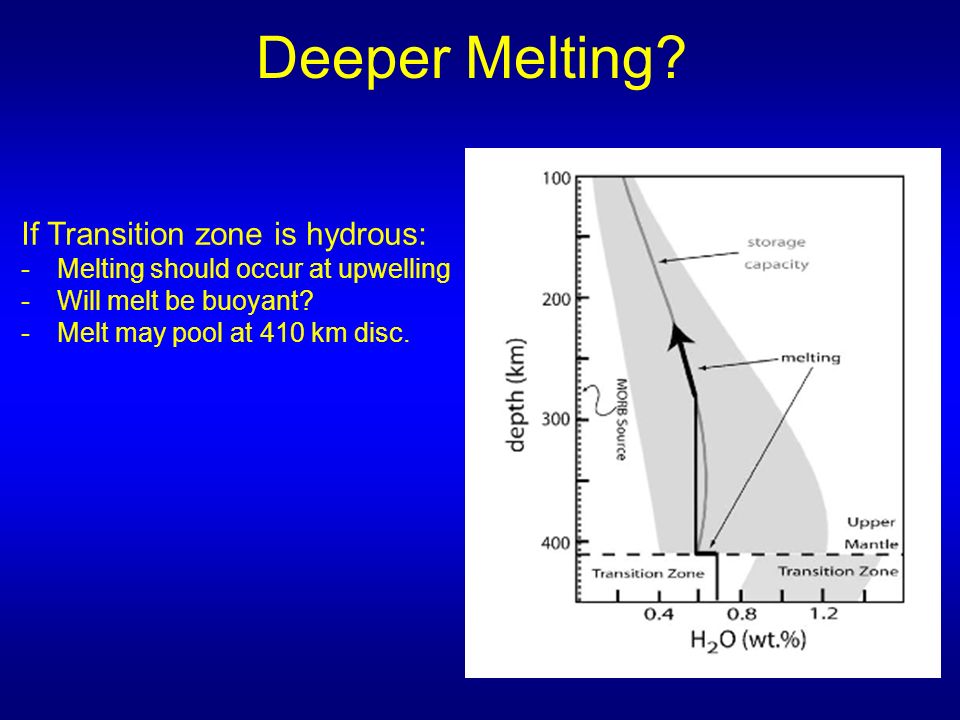 Deeper Melting?

If Transition zone is hydrous:
- Melting should occur at upwelling
- Will melt be buoyant?
- Melt may pool at 410 km disc.

100
200
300
400
depth (km)
storage capacity
melting
MORB Source
Upper Mantle
Transition Zone
Transition Zone
0.4
0.8
1.2
$H_2O$ (wt.%)